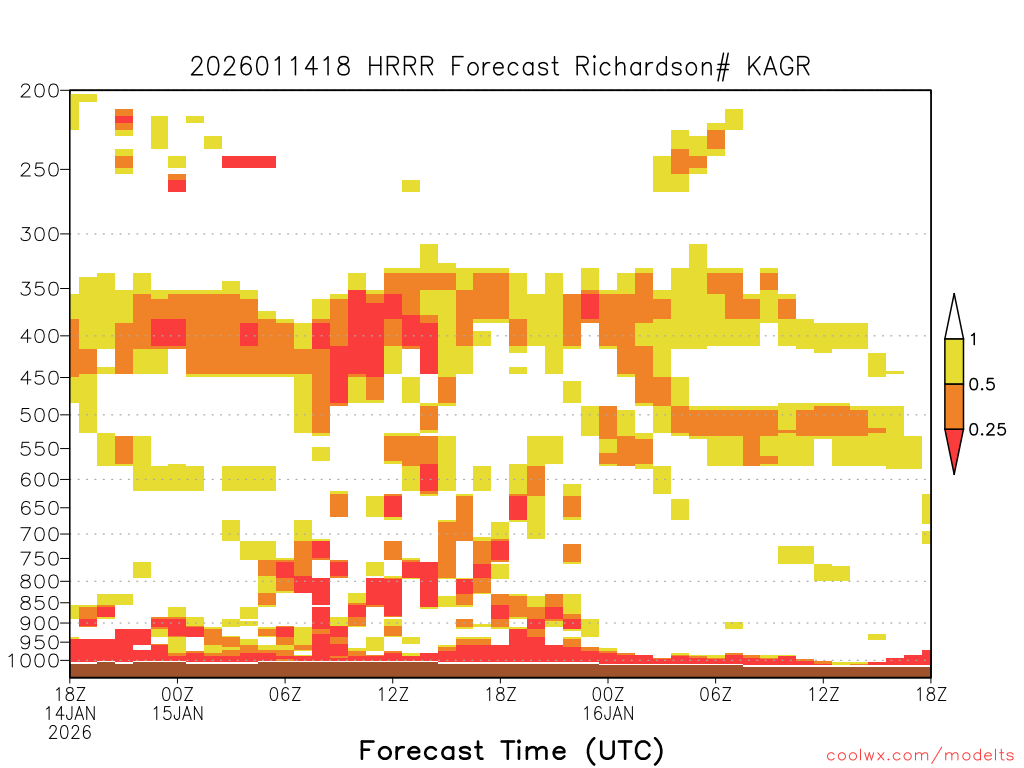 2026011418 HRRR Forecast Richardson# KAGR

200
250
300
350
400
450
500
550
600
650
700
750
800
850
900
950
1000

1
0.5
0.25

18Z
14JAN
2026
00Z
15JAN
06Z
12Z
18Z
00Z
16JAN
06Z
12Z
18Z

Forecast Time (UTC)

coolwx.com/modelts